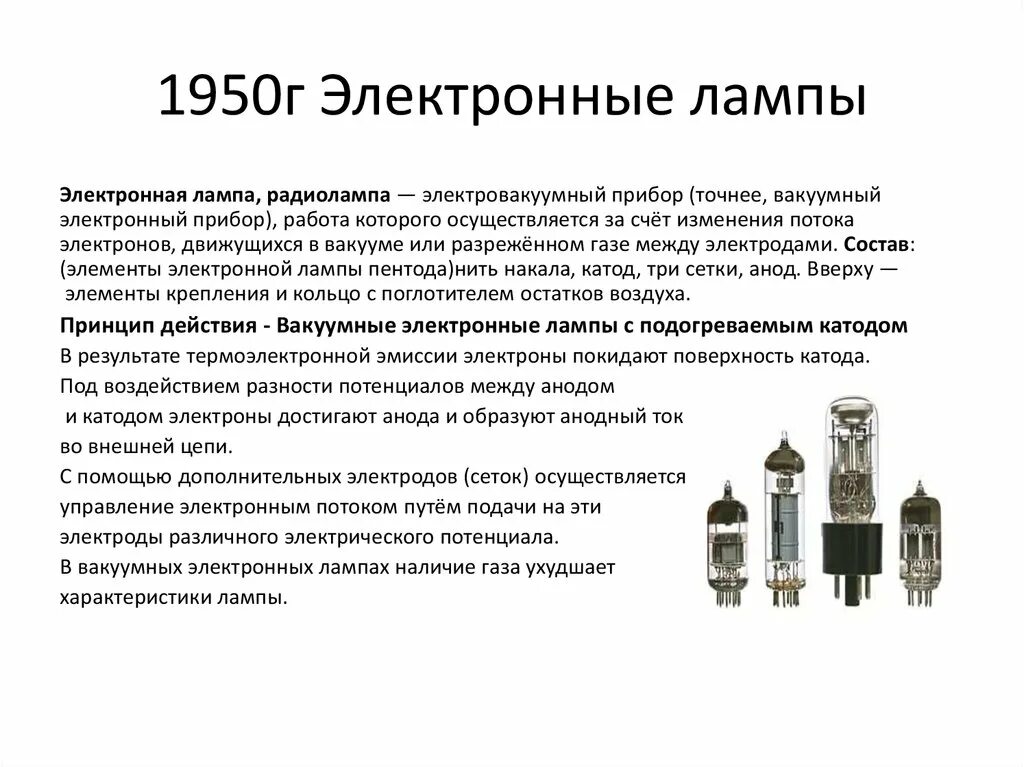 1950г Электронные лампы

Электронная лампа, радиолампа — электровакуумный прибор (точнее, вакуумный электронный прибор), работа которого осуществляется за счёт изменения потока электронов, движущихся в вакууме или разрежённом газе между электродами. Состав: (элементы электронной лампы пентода)нить накала, катод, три сетки, анод. Вверху — элементы крепления и кольцо с поглотителем остатков воздуха.

Принцип действия - Вакуумные электронные лампы с подогреваемым катодом

В результате термоэлектронной эмиссии электроны покидают поверхность катода.

Под воздействием разности потенциалов между анодом и катодом электроны достигают анода и образуют анодный ток во внешней цепи.

С помощью дополнительных электродов (сеток) осуществляется управление электронным потоком путём подачи на эти электроды различного электрического потенциала.

В вакуумных электронных лампах наличие газа ухудшает характеристики лампы.